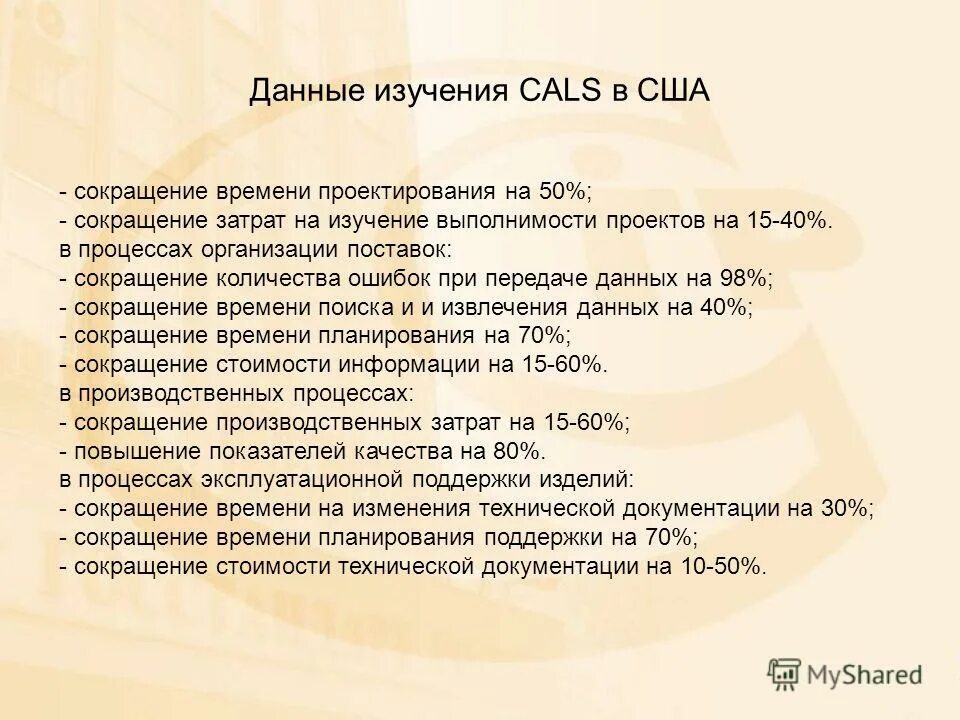 Данные изучения CALS в США

- сокращение времени проектирования на 50%;
- сокращение затрат на изучение выполнимости проектов на 15-40%.
в процессах организации поставок:
- сокращение количества ошибок при передаче данных на 98%;
- сокращение времени поиска и и извлечения данных на 40%;
- сокращение времени планирования на 70%;
- сокращение стоимости информации на 15-60%.
в производственных процессах:
- сокращение производственных затрат на 15-60%;
- повышение показателей качества на 80%.
в процессах эксплуатационной поддержки изделий:
- сокращение времени на изменения технической документации на 30%;
- сокращение времени планирования поддержки на 70%;
- сокращение стоимости технической документации на 10-50%.

MyShared